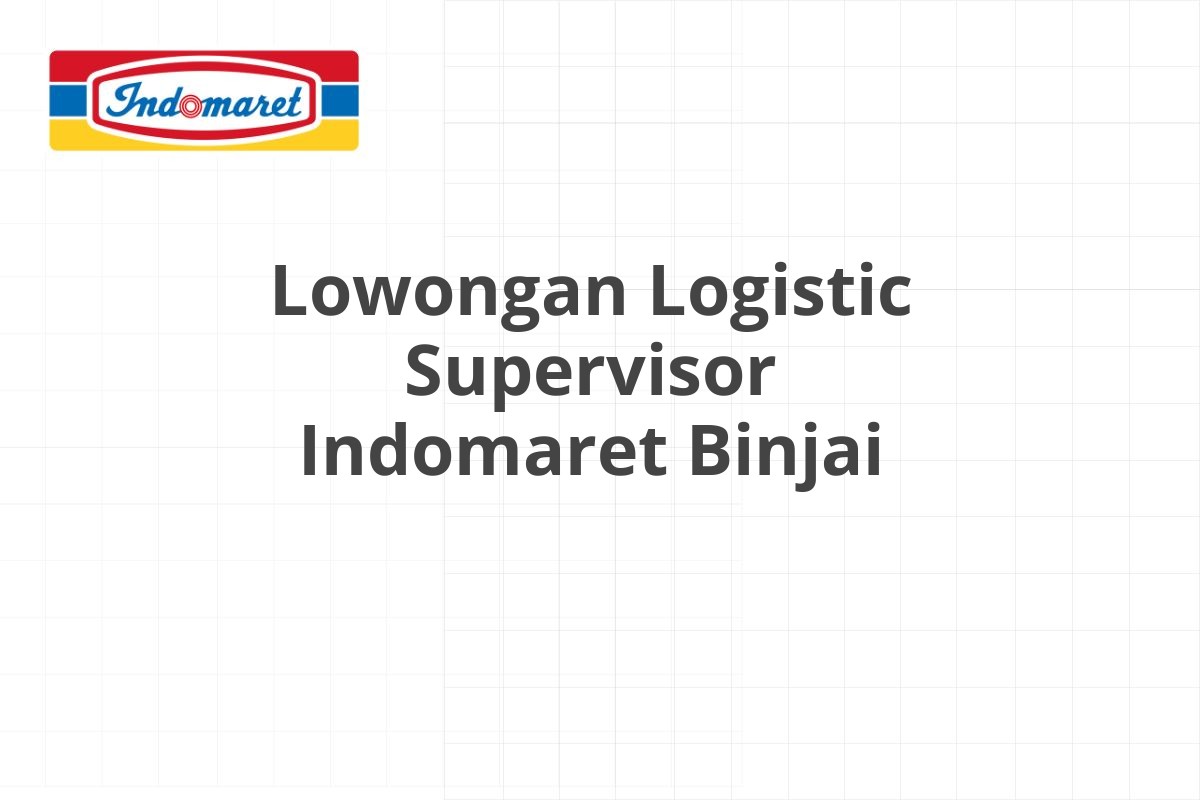 Indomaret

Lowongan Logistic Supervisor Indomaret Binjai